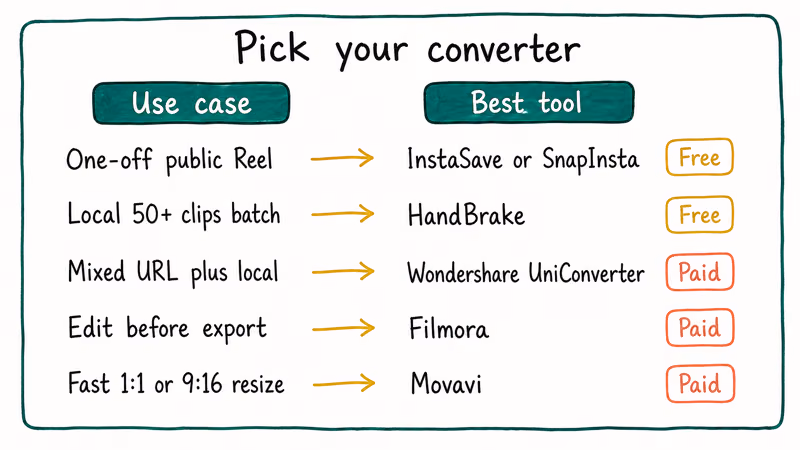 Pick your converter

| Use case | Best tool | |
|---|---|---|
| One-off public Reel | InstaSave or SnapInsta | Free |
| Local 50+ clips batch | HandBrake | Free |
| Mixed URL plus local | Wondershare UniConverter | Paid |
| Edit before export | Filmora | Paid |
| Fast 1:1 or 9:16 resize | Movavi | Paid |